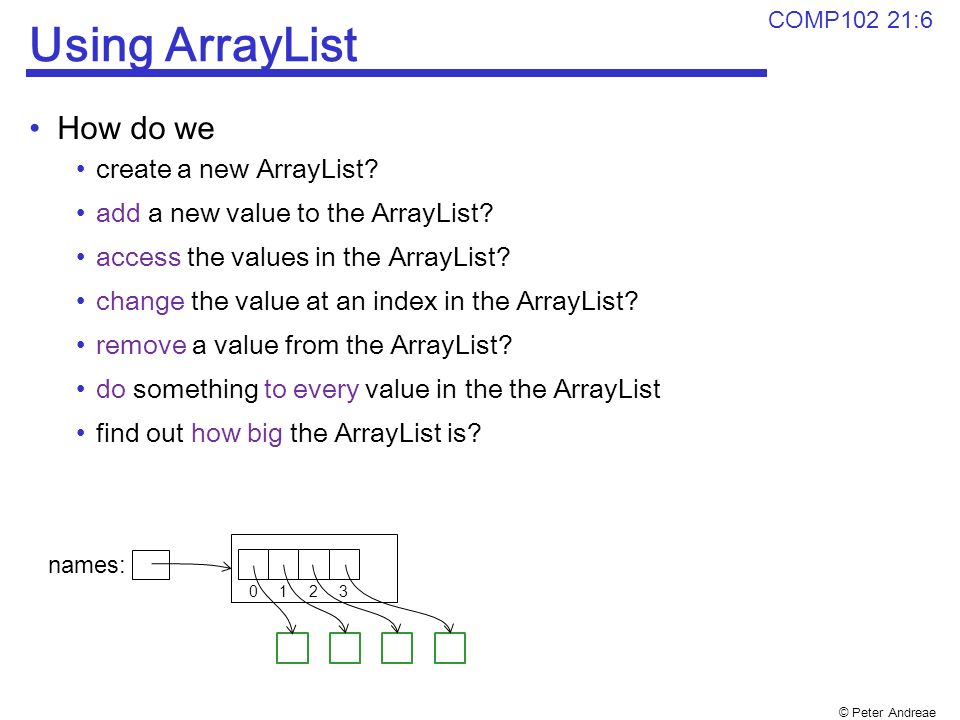 COMP102 21:6

Using ArrayList

• How do we
• create a new ArrayList?
• add a new value to the ArrayList?
• access the values in the ArrayList?
• change the value at an index in the ArrayList?
• remove a value from the ArrayList?
• do something to every value in the the ArrayList
• find out how big the ArrayList is?

names:

0 1 2 3

© Peter Andreae